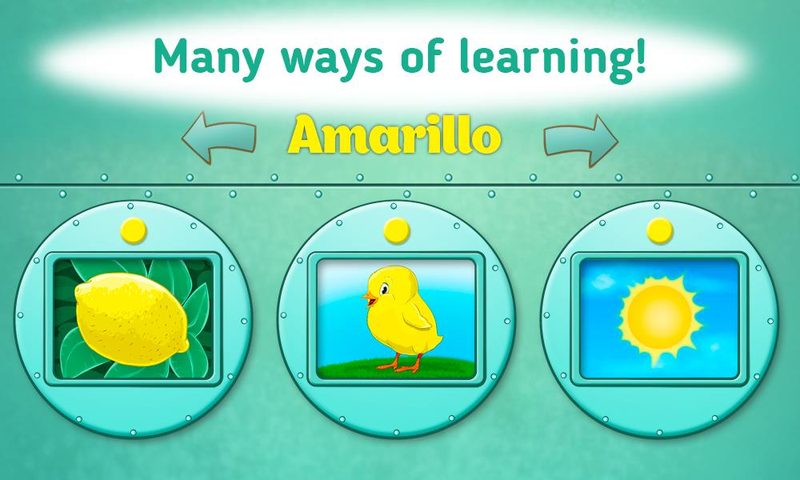 Many ways of learning!

Amarillo